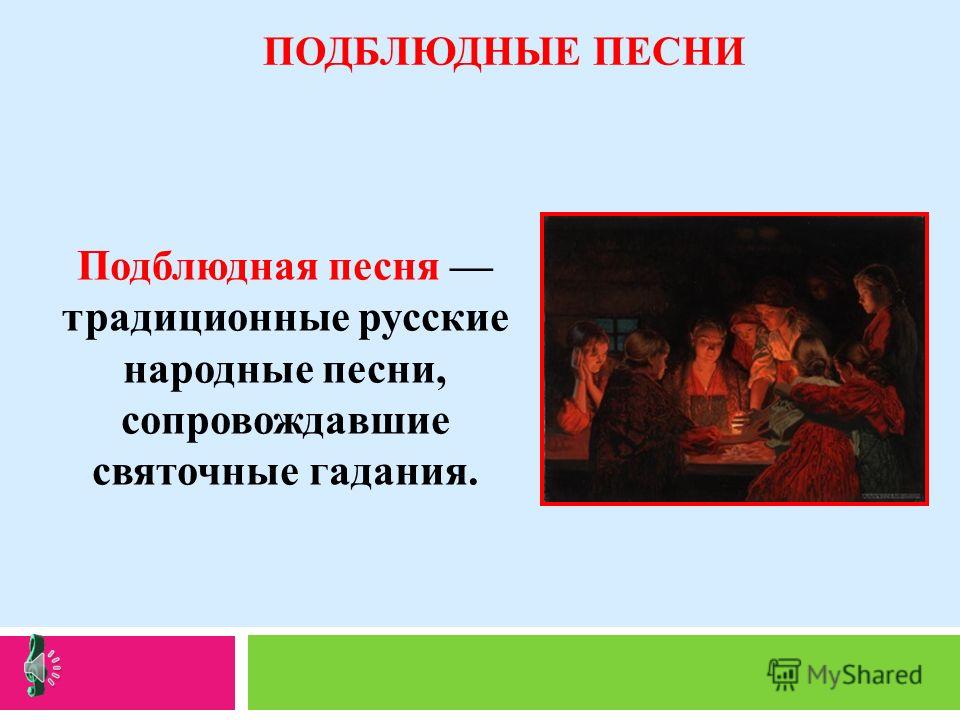 ПОДБЛЮДНЫЕ ПЕСНИ

Подблюдная песня — традиционные русские народные песни, сопровождавшие святочные гадания.

MyShared